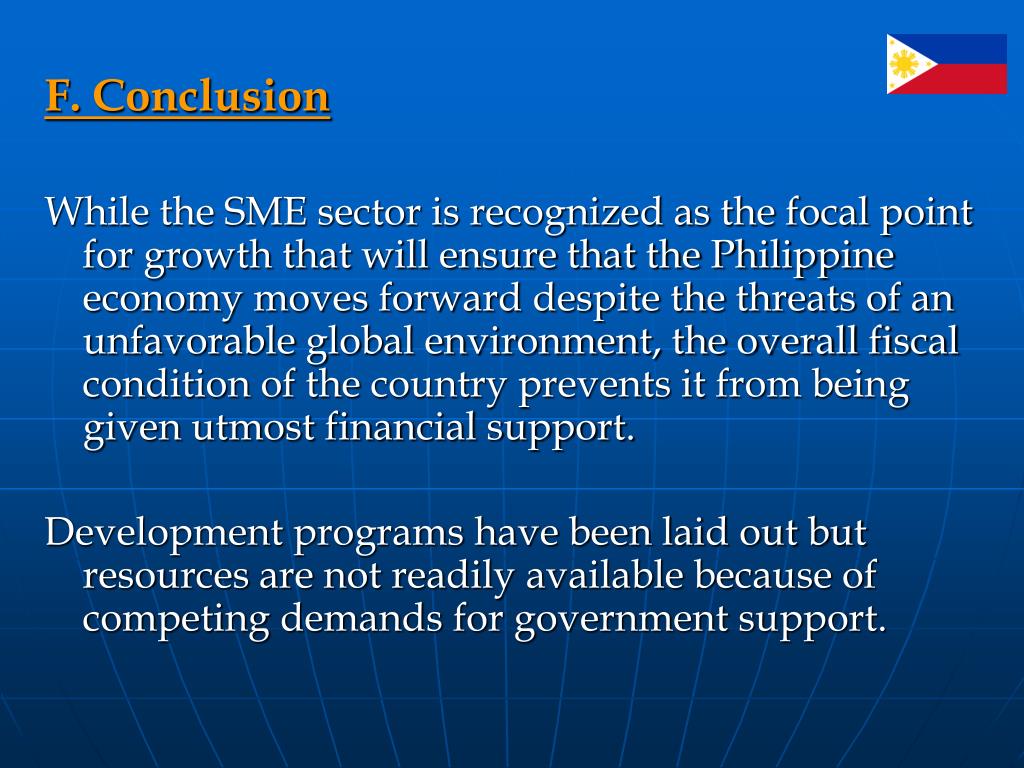 F. Conclusion

While the SME sector is recognized as the focal point for growth that will ensure that the Philippine economy moves forward despite the threats of an unfavorable global environment, the overall fiscal condition of the country prevents it from being given utmost financial support.

Development programs have been laid out but resources are not readily available because of competing demands for government support.